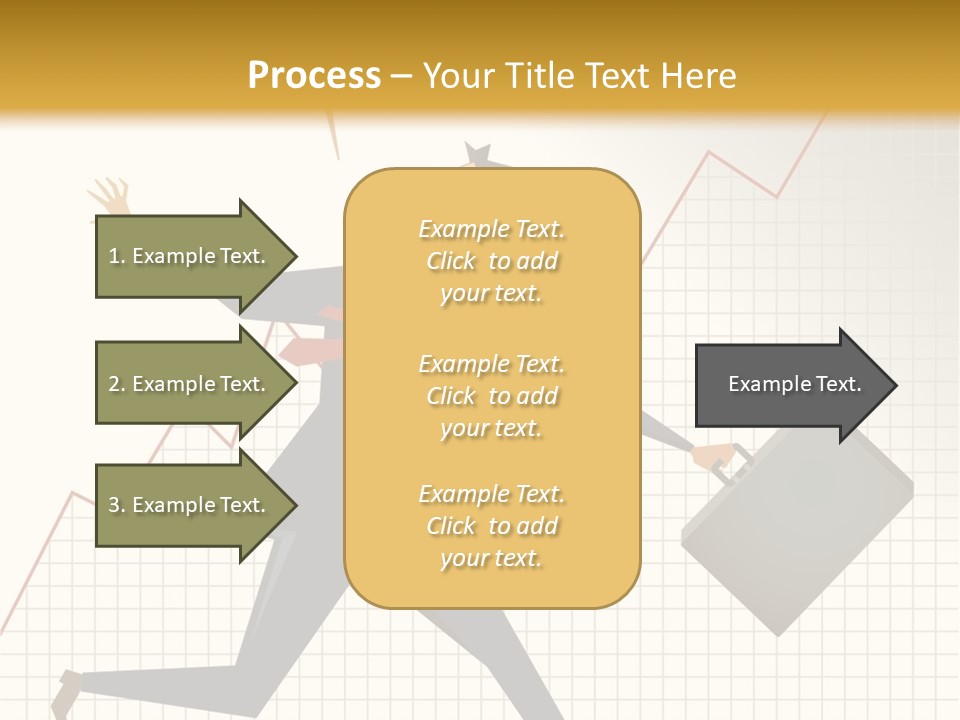 Process – Your Title Text Here

1. Example Text.

2. Example Text.

3. Example Text.

Example Text. Click to add your text.

Example Text. Click to add your text.

Example Text. Click to add your text.

Example Text.